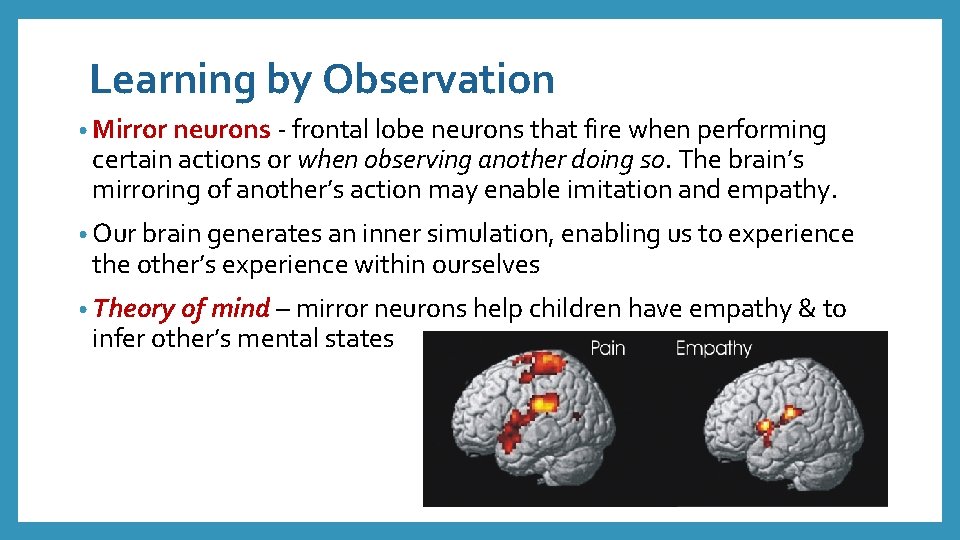 Learning by Observation

• Mirror neurons - frontal lobe neurons that fire when performing certain actions or when observing another doing so. The brain's mirroring of another's action may enable imitation and empathy.

• Our brain generates an inner simulation, enabling us to experience the other's experience within ourselves

• Theory of mind – mirror neurons help children have empathy & to infer other's mental states

Pain

Empathy